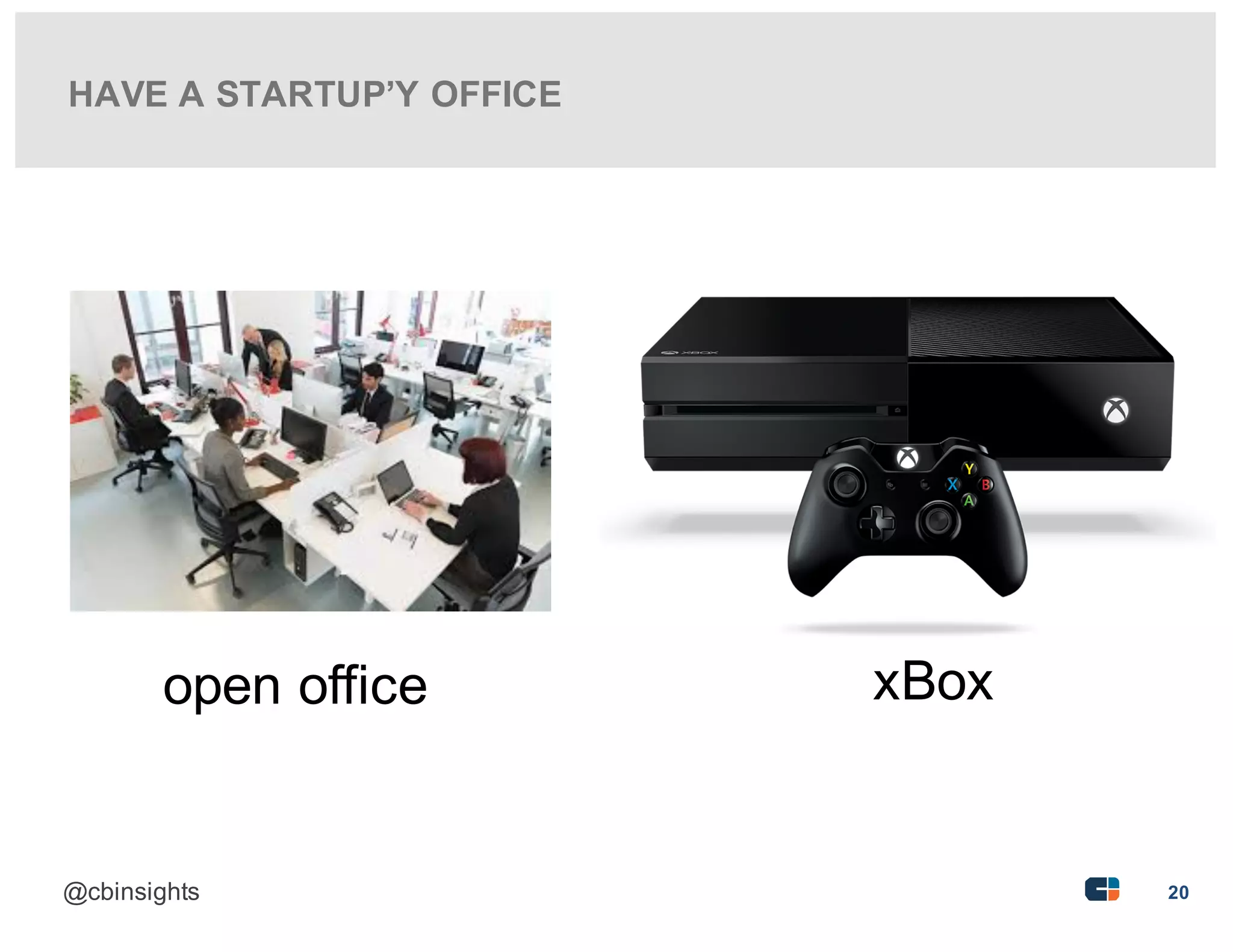 HAVE A STARTUP'Y OFFICE

XBOX

Y
X
B
A

open office

xBox

@cbinsights

20